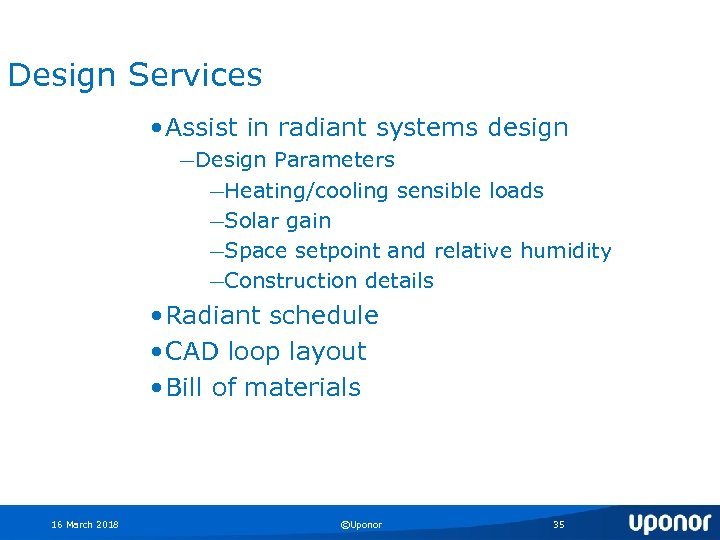 Design Services

•Assist in radiant systems design

—Design Parameters

—Heating/cooling sensible loads

—Solar gain

—Space setpoint and relative humidity

—Construction details

•Radiant schedule

•CAD loop layout

•Bill of materials

16 March 2018

©Uponor

35

uponor